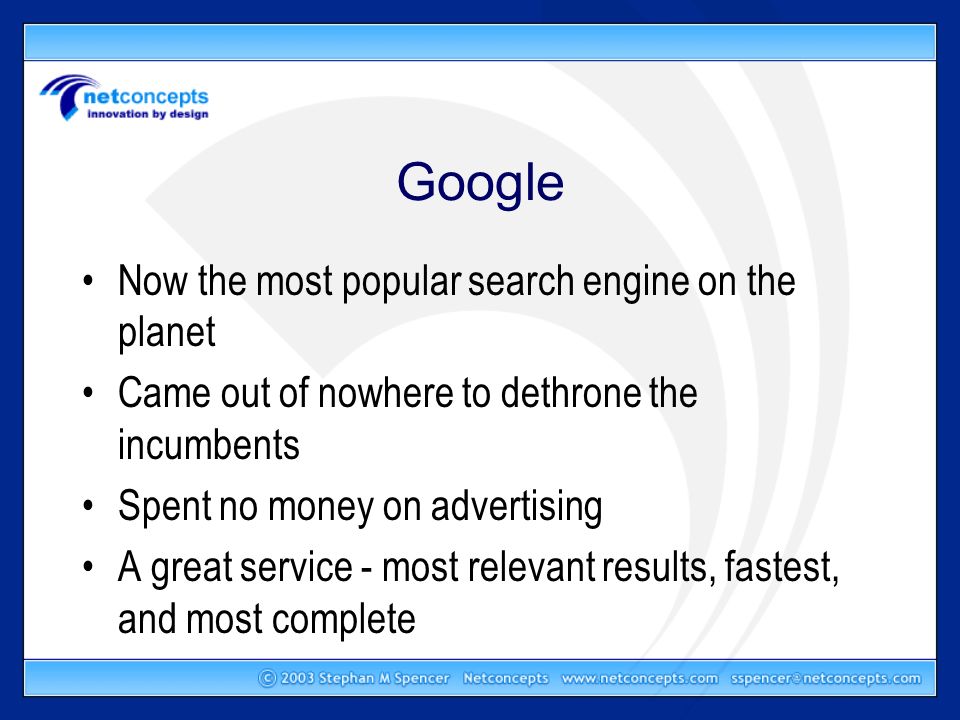 netconcepts
innovation by design

Google

• Now the most popular search engine on the planet
• Came out of nowhere to dethrone the incumbents
• Spent no money on advertising
• A great service - most relevant results, fastest, and most complete

© 2003 Stephan M Spencer Netconcepts www.netconcepts.com sspencer@netconcepts.com